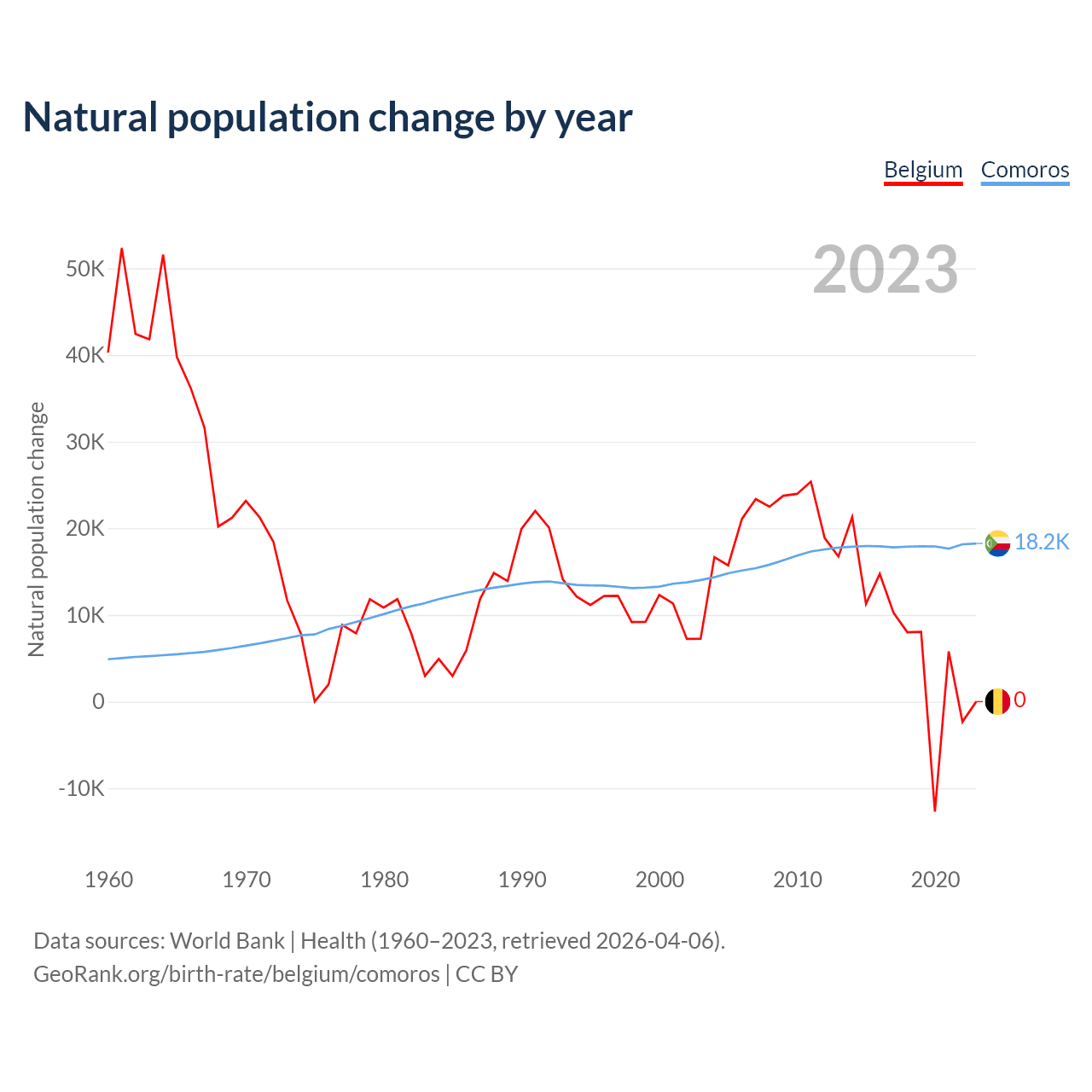 Natural population change by year

Belgium Comoros

2023

Natural population change

50K
40K
30K
20K
10K
0
-10K

18.2K
0

1960 1970 1980 1990 2000 2010 2020

Data sources: World Bank | Health (1960–2023, retrieved 2026-04-06).
GeoRank.org/birth-rate/belgium/comoros | CC BY